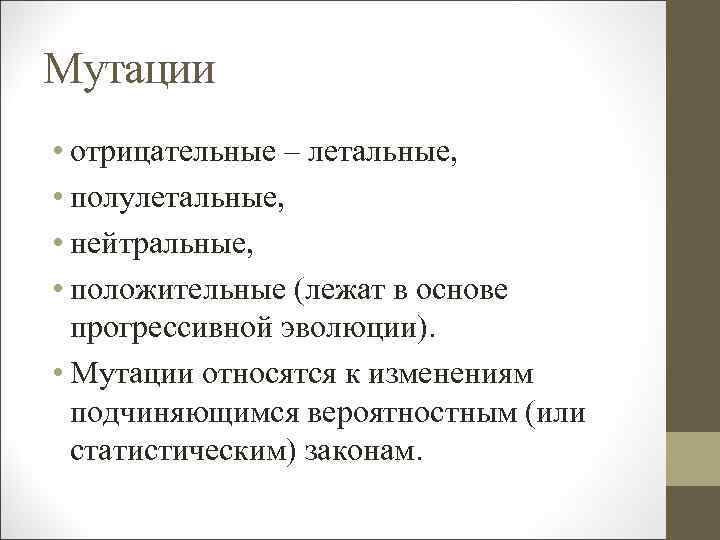 Мутации

• отрицательные – летальные,
• полулетальные,
• нейтральные,
• положительные (лежат в основе прогрессивной эволюции).
• Мутации относятся к изменениям подчиняющимся вероятностным (или статистическим) законам.